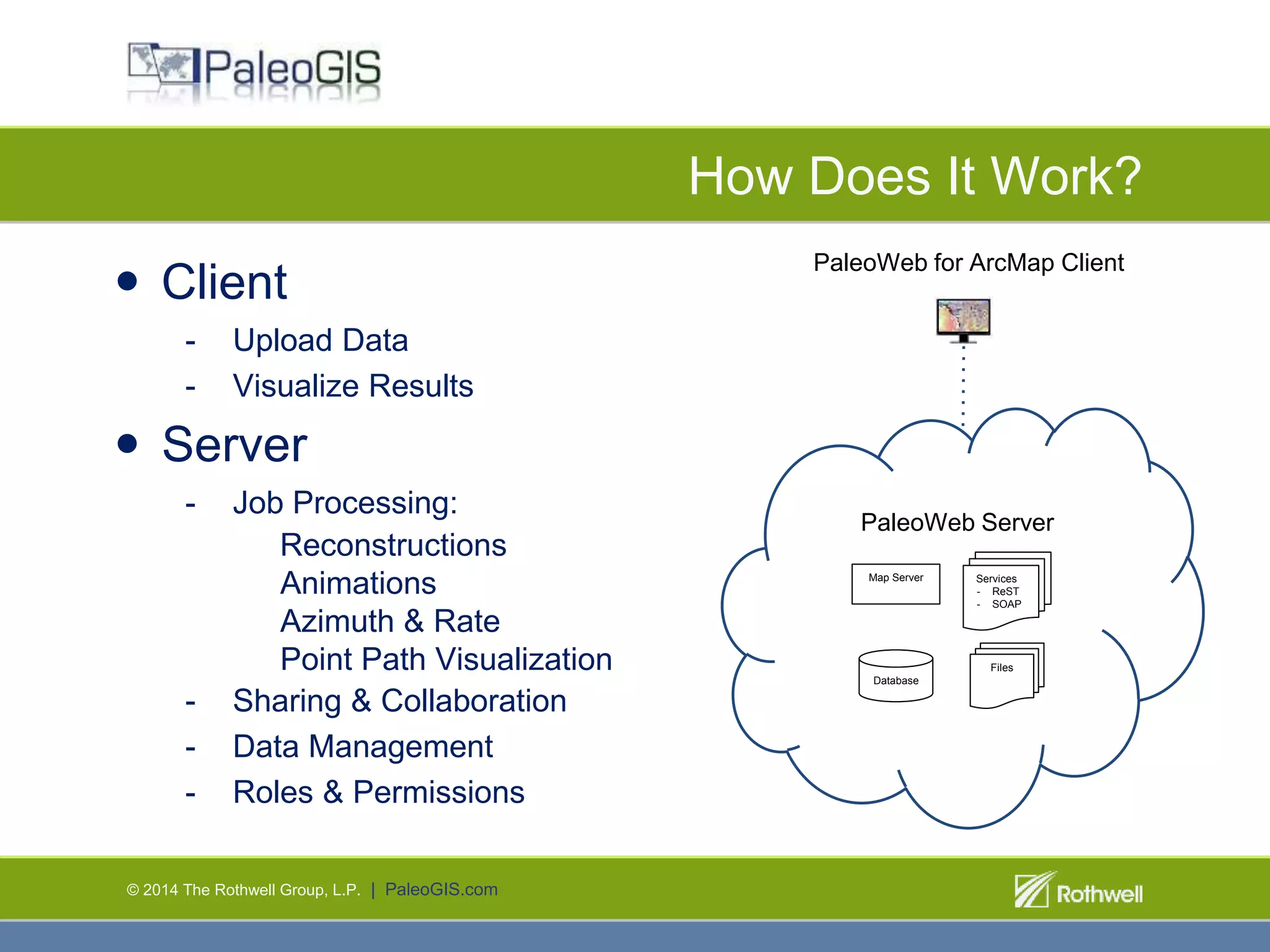 PaleoGIS

How Does It Work?

• Client
- Upload Data
- Visualize Results

• Server
- Job Processing:
Reconstructions
Animations
Azimuth & Rate
Point Path Visualization
- Sharing & Collaboration
- Data Management
- Roles & Permissions

PaleoWeb for ArcMap Client

PaleoWeb Server

Map Server

Services
- ReST
- SOAP

Database

Files

© 2014 The Rothwell Group, L.P. | PaleoGIS.com

Rothwell